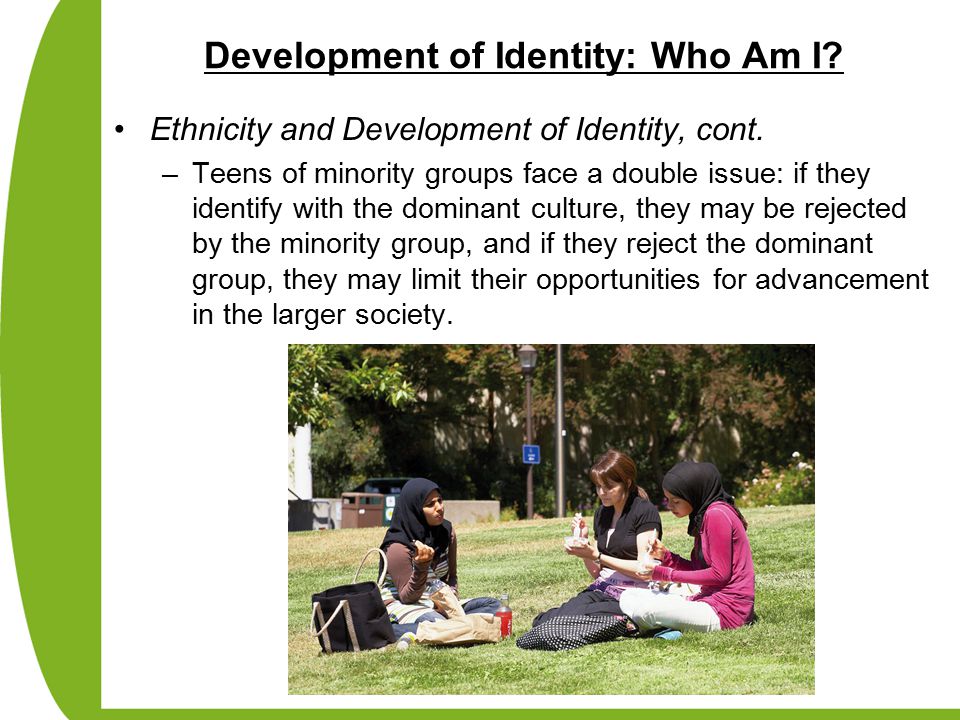 Development of Identity: Who Am I?

• Ethnicity and Development of Identity, cont.

– Teens of minority groups face a double issue: if they identify with the dominant culture, they may be rejected by the minority group, and if they reject the dominant group, they may limit their opportunities for advancement in the larger society.